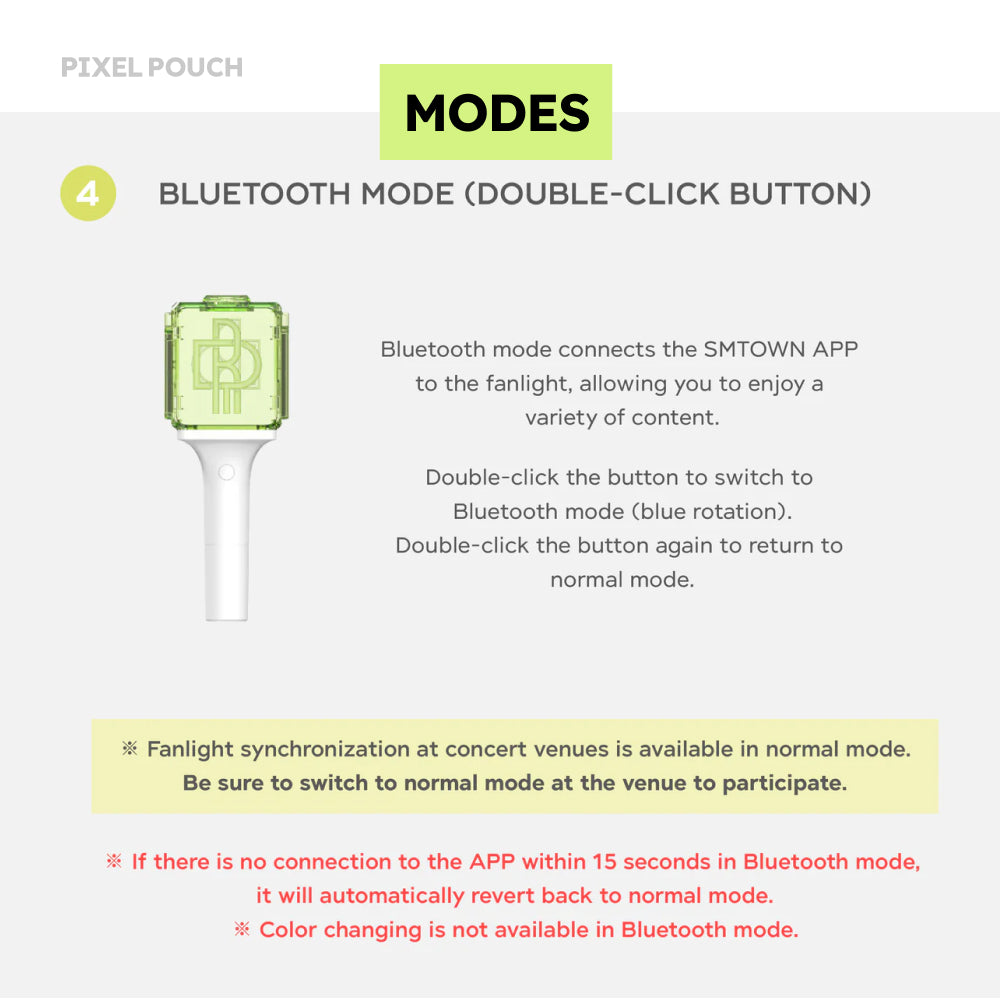 PIXEL POUCH

MODES

4 BLUETOOTH MODE (DOUBLE-CLICK BUTTON)

Bluetooth mode connects the SMTOWN APP to the fanlight, allowing you to enjoy a variety of content.

Double-click the button to switch to Bluetooth mode (blue rotation). Double-click the button again to return to normal mode.

※ Fanlight synchronization at concert venues is available in normal mode. Be sure to switch to normal mode at the venue to participate.

※ If there is no connection to the APP within 15 seconds in Bluetooth mode, it will automatically revert back to normal mode.
※ Color changing is not available in Bluetooth mode.